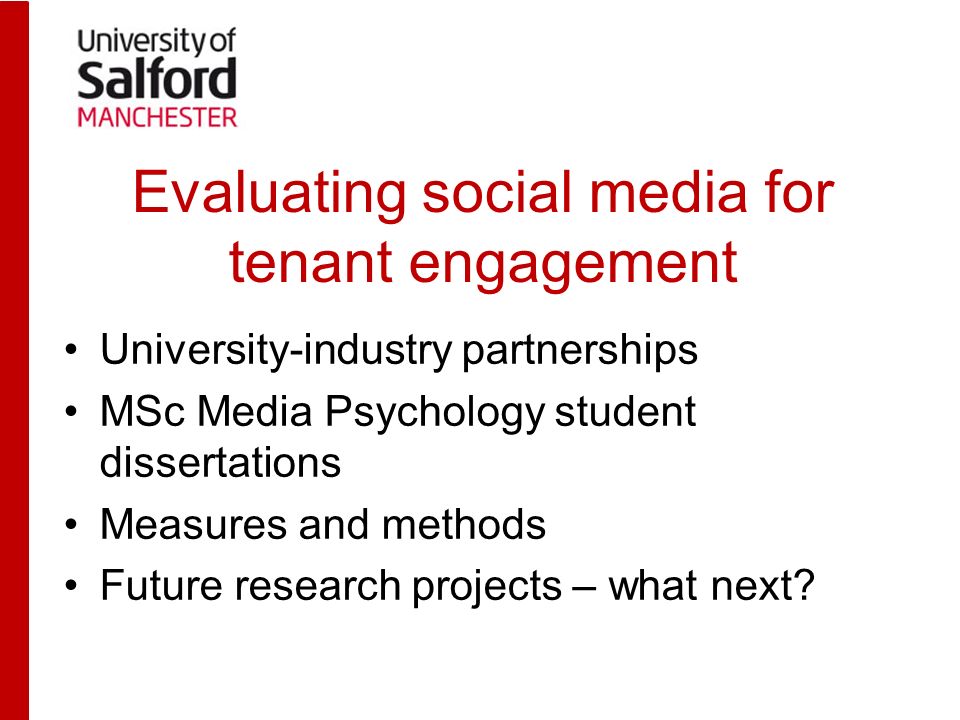 University of
Salford
MANCHESTER

Evaluating social media for tenant engagement

• University-industry partnerships
• MSc Media Psychology student dissertations
• Measures and methods
• Future research projects – what next?